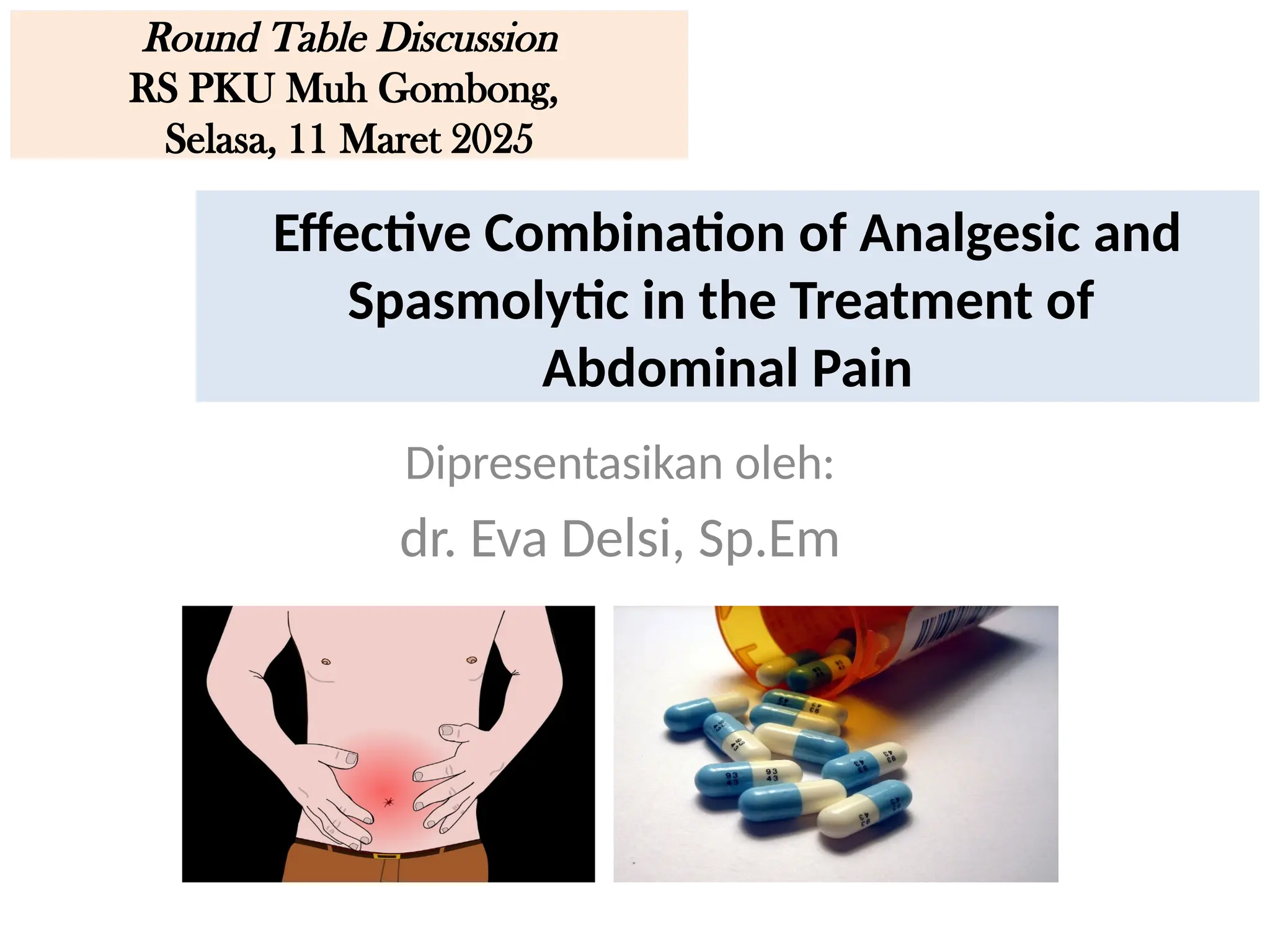 Round Table Discussion
RS PKU Muh Gombong,
Selasa, 11 Maret 2025

Effective Combination of Analgesic and Spasmolytic in the Treatment of Abdominal Pain

Dipresentasikan oleh:
dr. Eva Delsi, Sp.Em

93
43